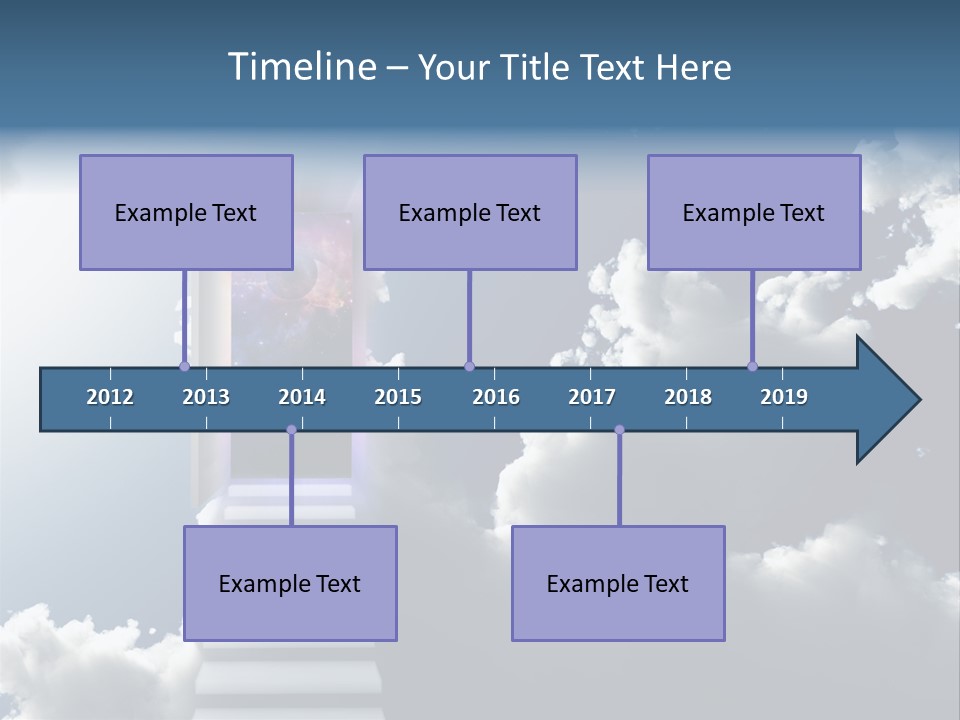 Timeline – Your Title Text Here

Example Text

Example Text

Example Text

2012 2013 2014 2015 2016 2017 2018 2019

Example Text

Example Text